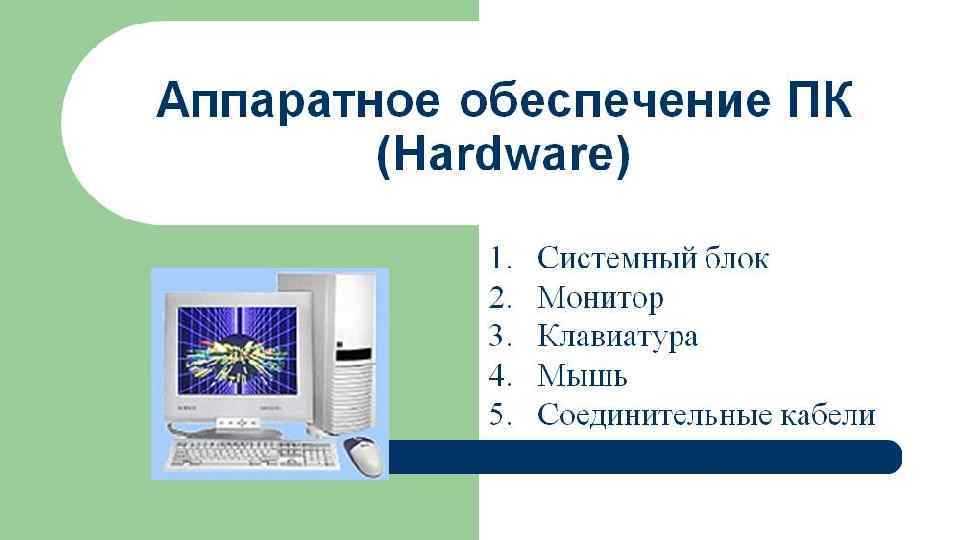 Аппаратное обеспечение ПК (Hardware)

1. Системный блок
2. Монитор
3. Клавиатура
4. Мышь
5. Соединительные кабели